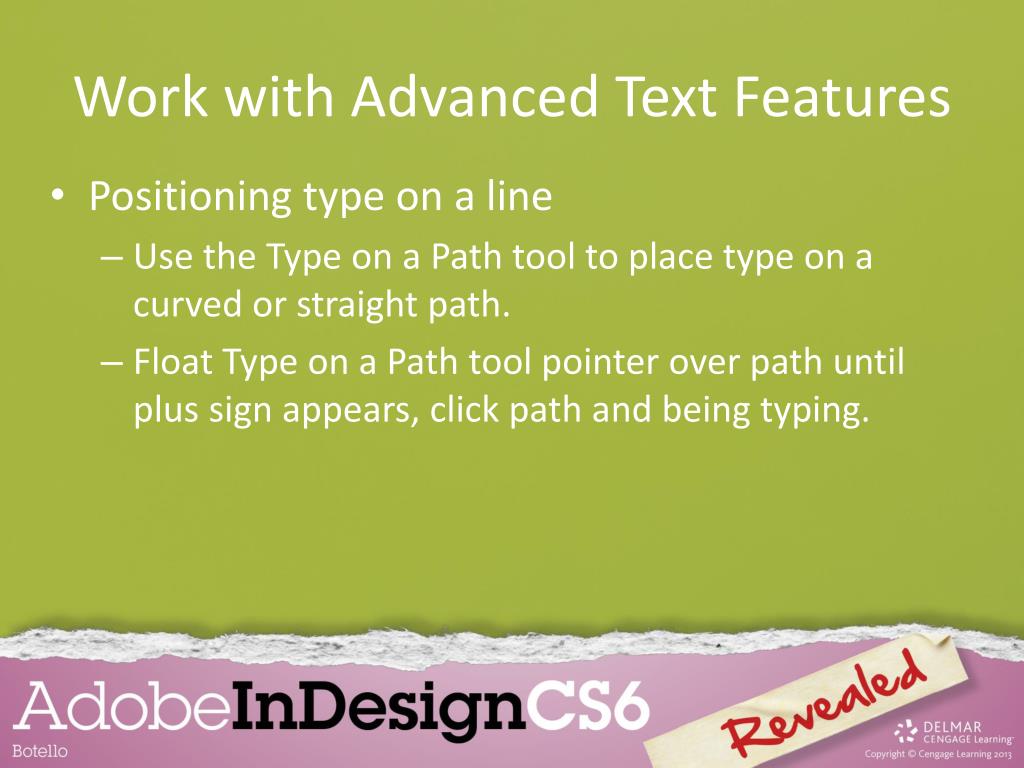 Work with Advanced Text Features

• Positioning type on a line
– Use the Type on a Path tool to place type on a curved or straight path.
– Float Type on a Path tool pointer over path until plus sign appears, click path and being typing.

AdobeInDesignCS6

Botello

Revealed

DELMAR CENGAGE Learning

Copyright © Cengage Learning 2013